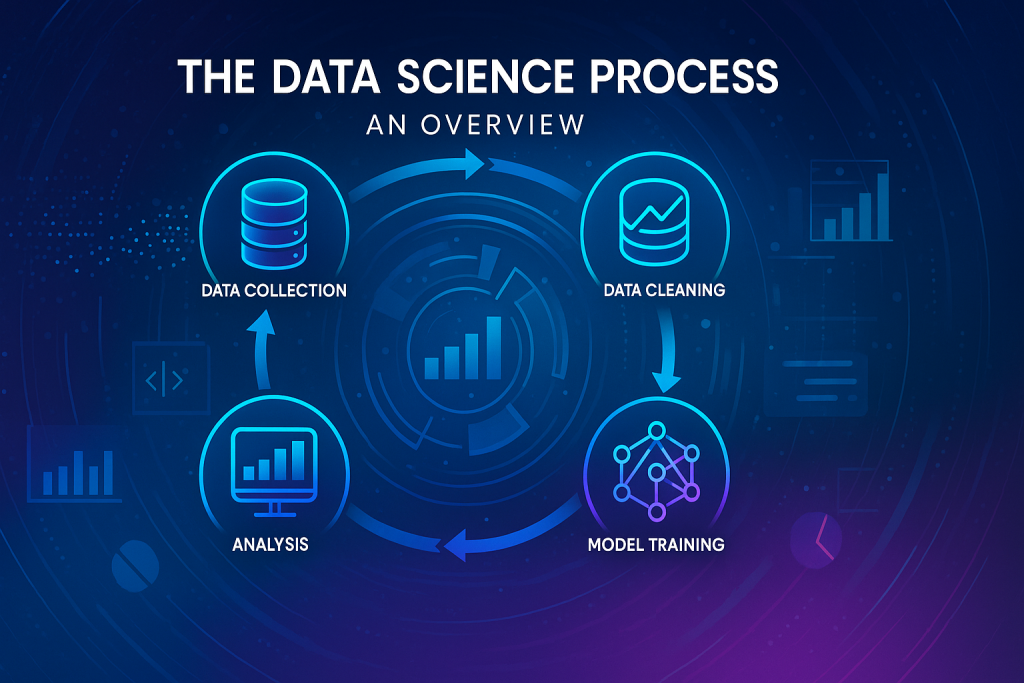 THE DATA SCIENCE PROCESS
AN OVERVIEW

DATA COLLECTION

DATA CLEANING

ANALYSIS

MODEL TRAINING